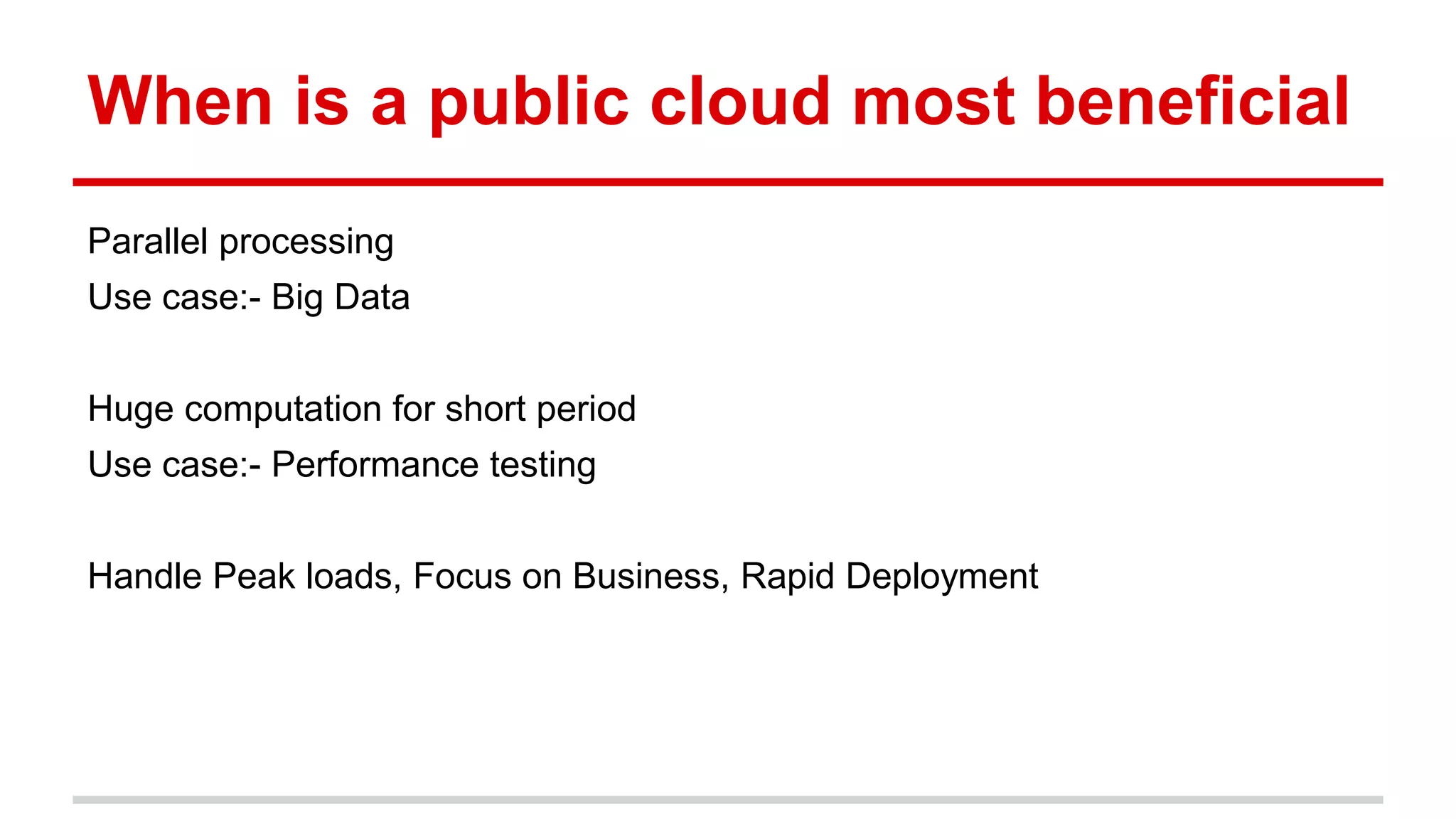 When is a public cloud most beneficial

Parallel processing
Use case:- Big Data

Huge computation for short period
Use case:- Performance testing

Handle Peak loads, Focus on Business, Rapid Deployment